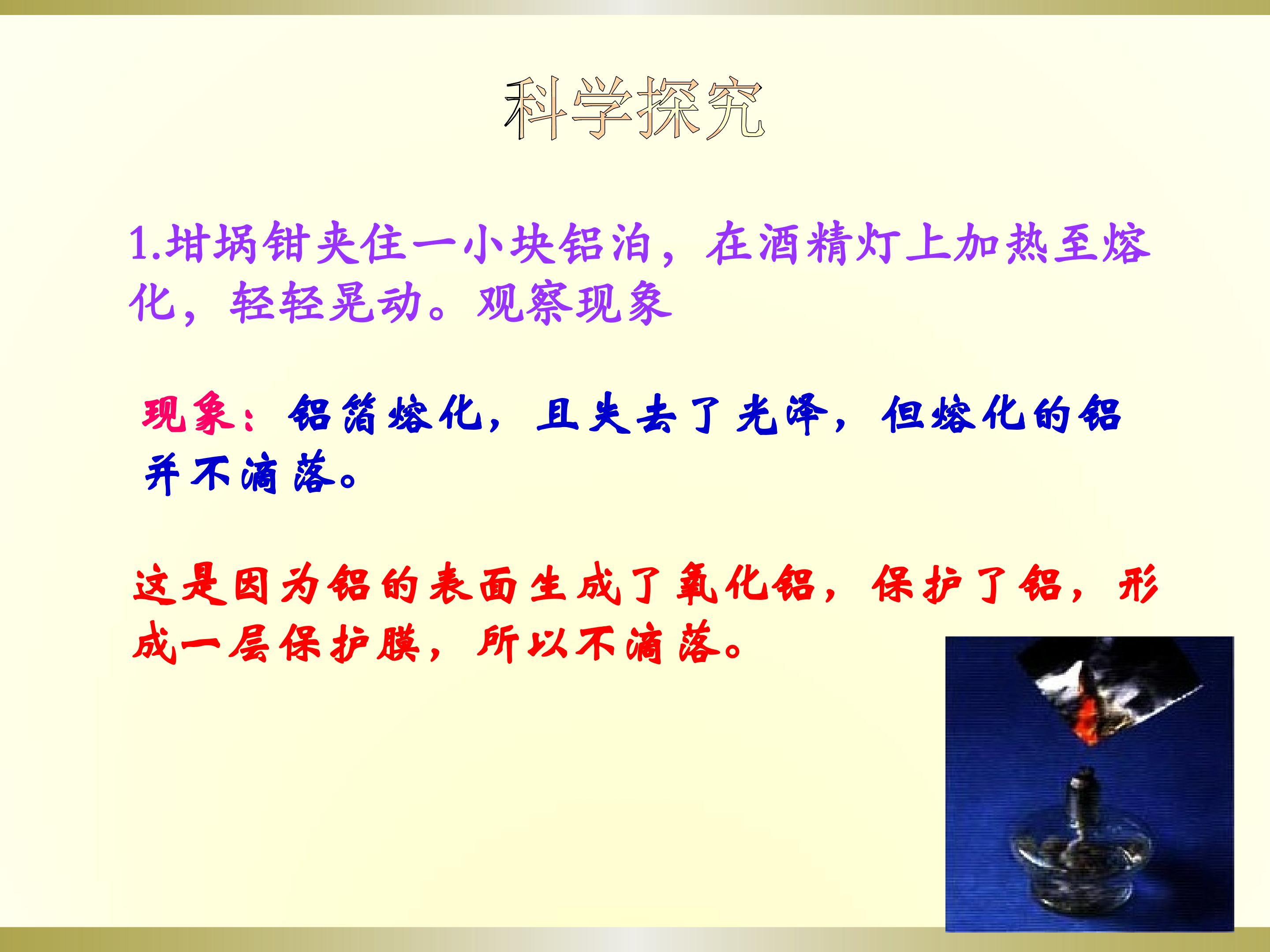 科学探究

1.坩埚钳夹住一小块铝泊，在酒精灯上加热至熔化，轻轻晃动。观察现象

现象：铝箔熔化，且失去了光泽，但熔化的铝并不滴落。

这是因为铝的表面生成了氧化铝，保护了铝，形成一层保护膜，所以不滴落。